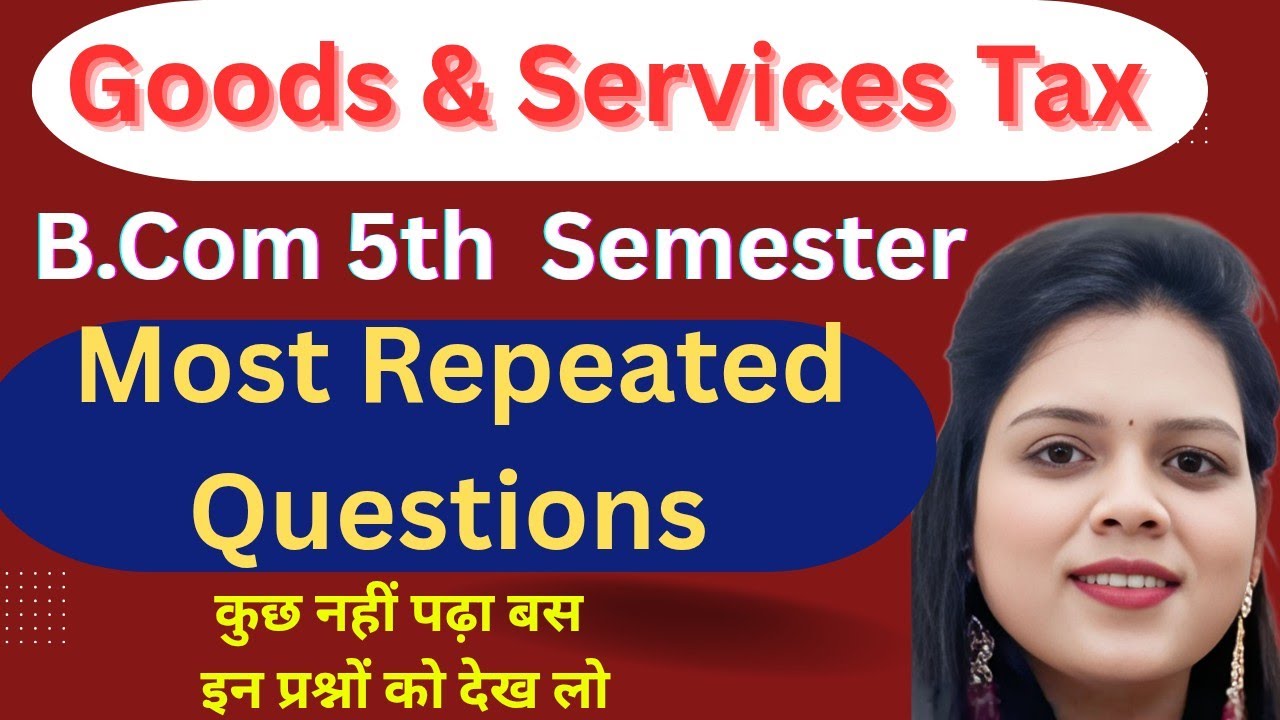 Goods & Services Tax

B.Com 5th Semester

Most Repeated Questions

कुछ नहीं पढ़ा बस इन प्रश्नों को देख लो